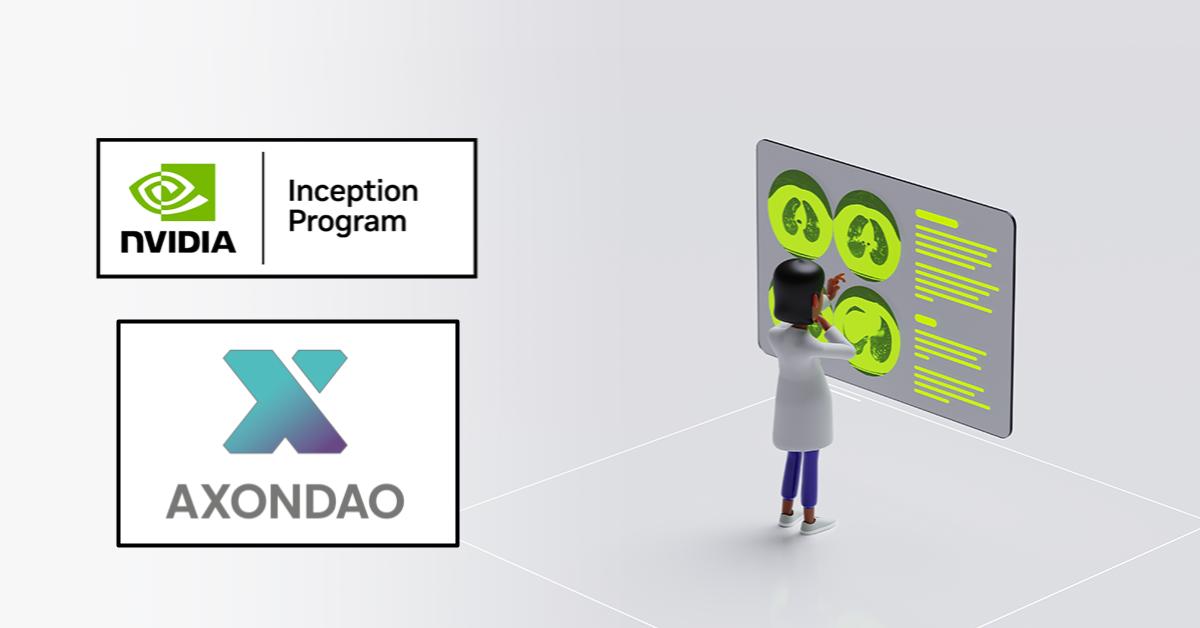 NVIDIA
Inception Program

AXONDAO